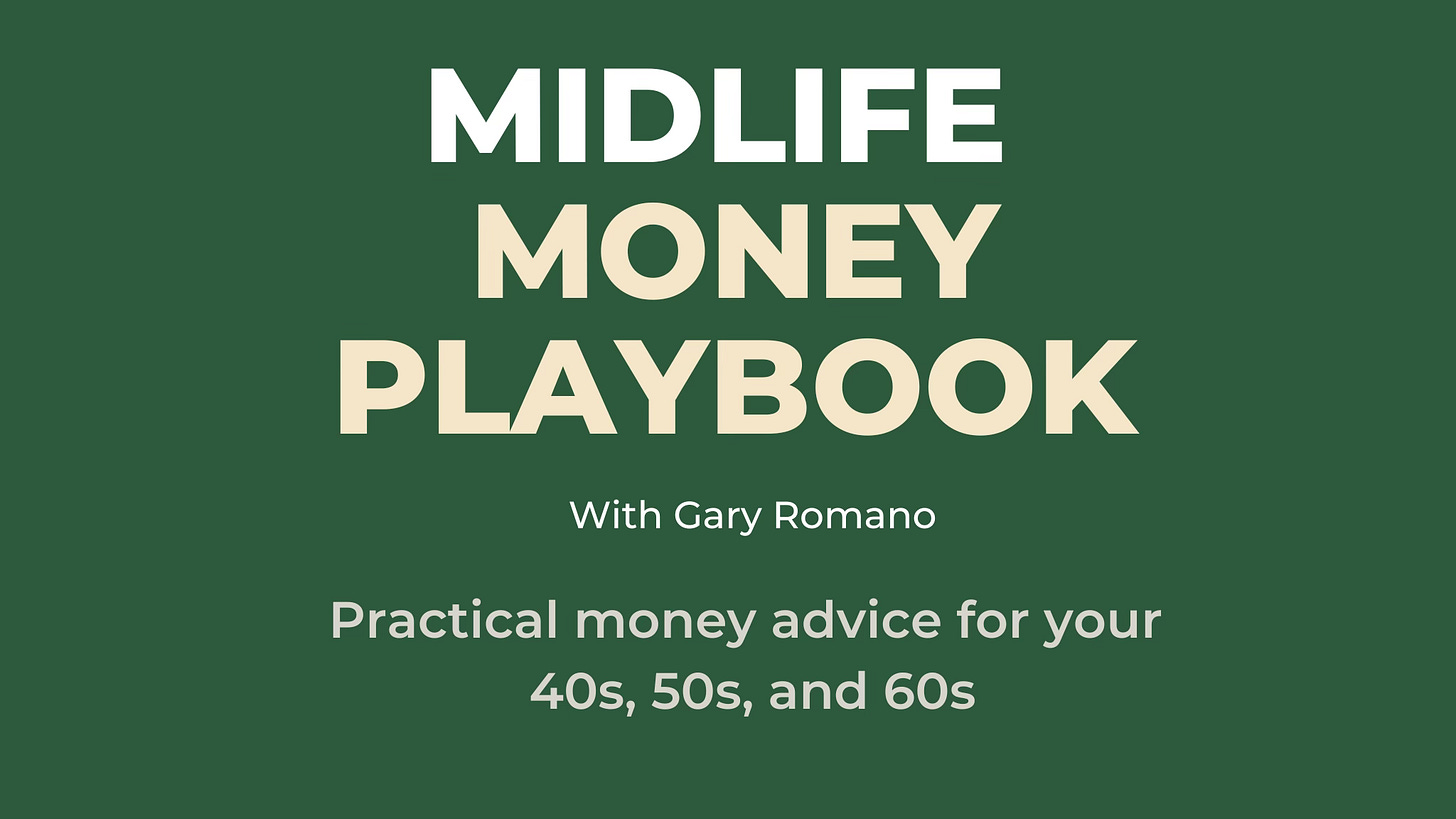 MIDLIFE MONEY PLAYBOOK

With Gary Romano

Practical money advice for your 40s, 50s, and 60s